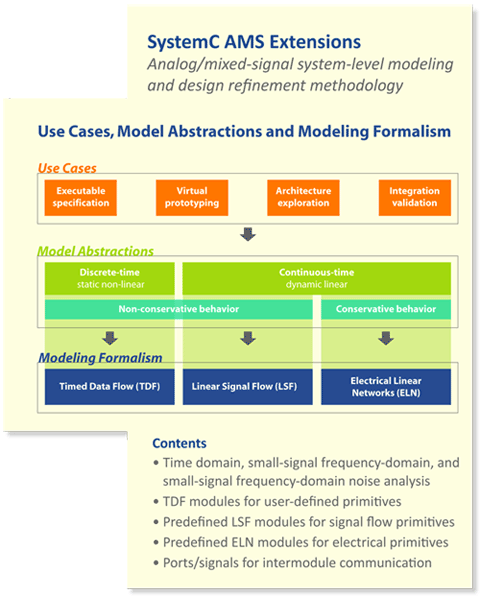 SystemC AMS Extensions
Analog/mixed-signal system-level modeling and design refinement methodology

Use Cases, Model Abstractions and Modeling Formalism

Use Cases

Executable specification

Virtual prototyping

Architecture exploration

Integration validation

Model Abstractions

Discrete-time
static non-linear

Continuous-time
dynamic linear

Non-conservative behavior

Conservative behavior

Modeling Formalism

Timed Data Flow (TDF)

Linear Signal Flow (LSF)

Electrical Linear Networks (ELN)

Contents
• Time domain, small-signal frequency-domain, and small-signal frequency-domain noise analysis
• TDF modules for user-defined primitives
• Predefined LSF modules for signal flow primitives
• Predefined ELN modules for electrical primitives
• Ports/signals for intermodule communication